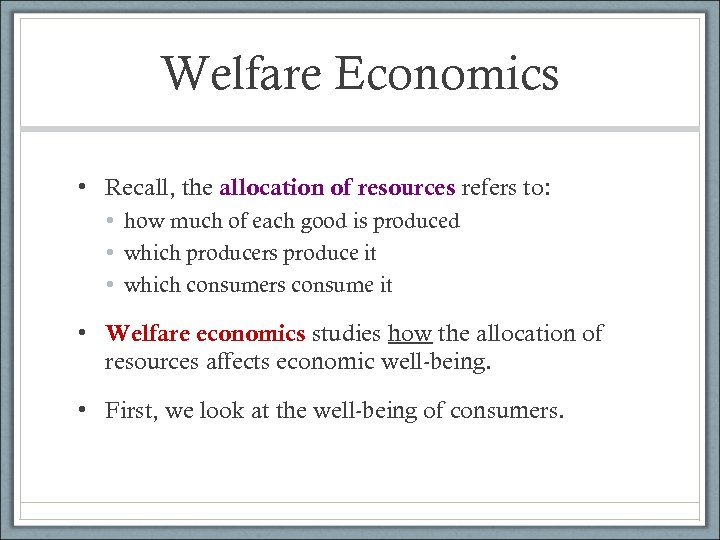 Welfare Economics

• Recall, the allocation of resources refers to:
  • how much of each good is produced
  • which producers produce it
  • which consumers consume it

• Welfare economics studies how the allocation of resources affects economic well-being.

• First, we look at the well-being of consumers.